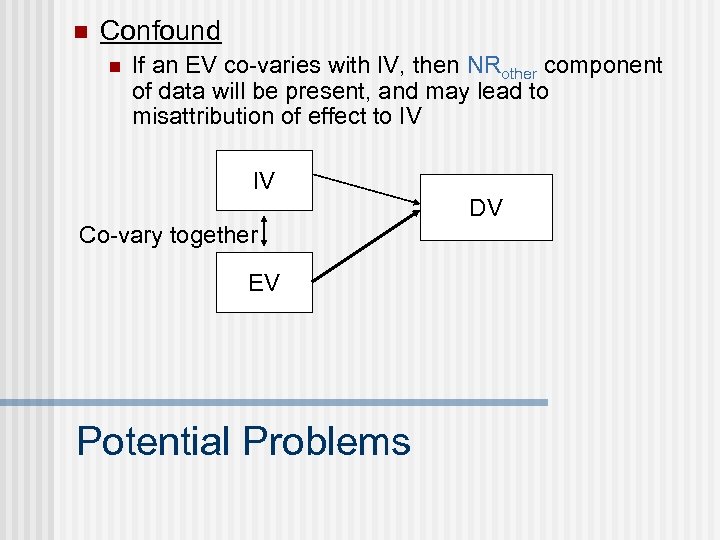 Confound

If an EV co-varies with IV, then $NR_{other}$ component of data will be present, and may lead to misattribution of effect to IV

IV

DV

Co-vary together

EV

Potential Problems